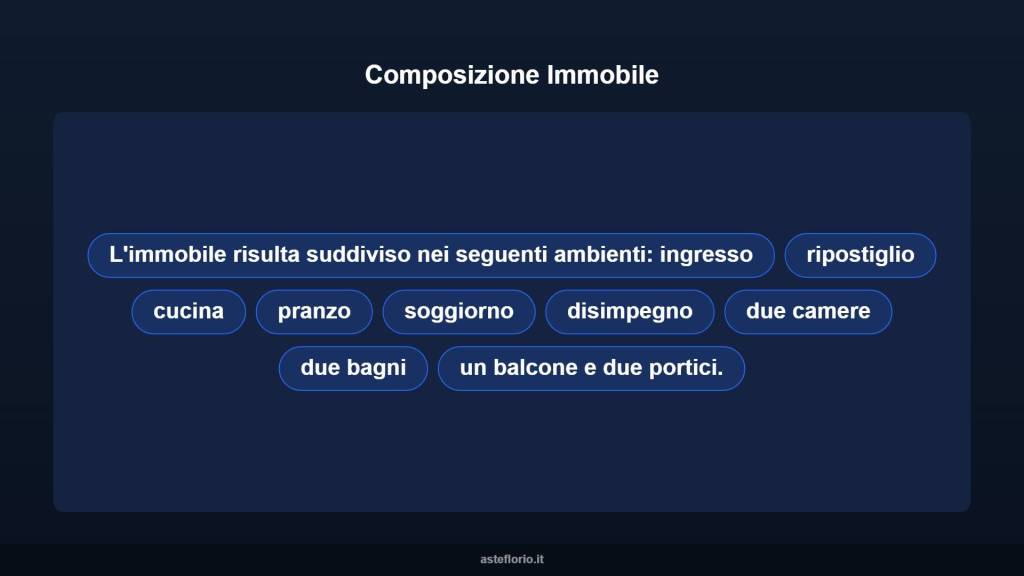 Composizione Immobile

L'immobile risulta suddiviso nei seguenti ambienti: ingresso

ripostiglio

cucina

pranzo

soggiorno

disimpegno

due camere

due bagni

un balcone e due portici.

asteflorio.it